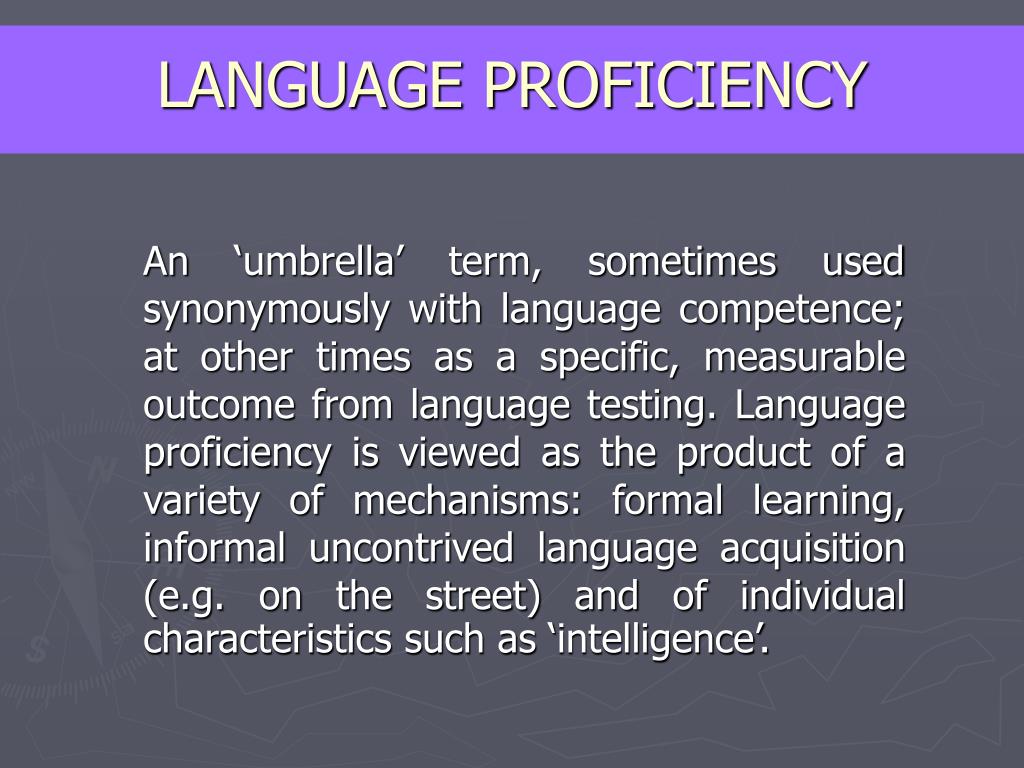 LANGUAGE PROFICIENCY

An ‘umbrella’ term, sometimes used synonymously with language competence; at other times as a specific, measurable outcome from language testing. Language proficiency is viewed as the product of a variety of mechanisms: formal learning, informal uncontrived language acquisition (e.g. on the street) and of individual characteristics such as ‘intelligence’.